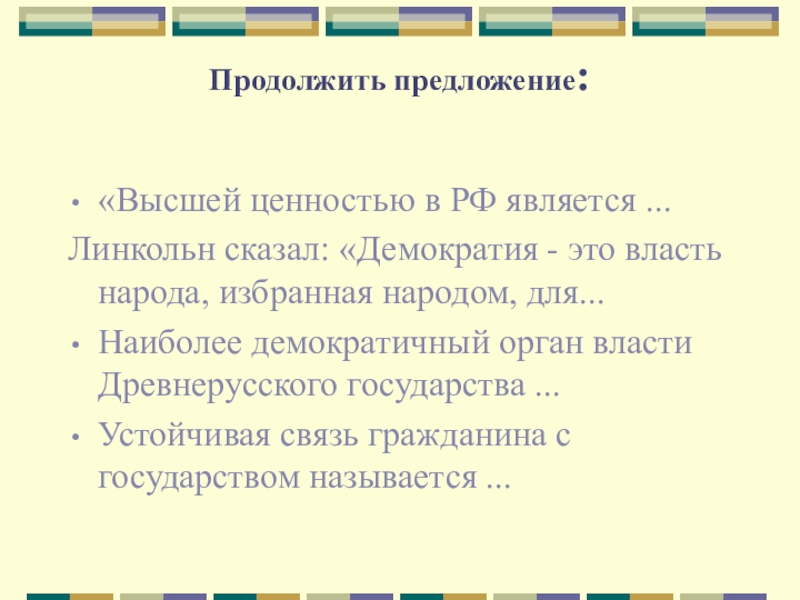 Продолжить предложение:

• «Высшей ценностью в РФ является ...

Линкольн сказал: «Демократия - это власть народа, избранная народом, для...

• Наиболее демократичный орган власти Древнерусского государства ...

• Устойчивая связь гражданина с государством называется ...